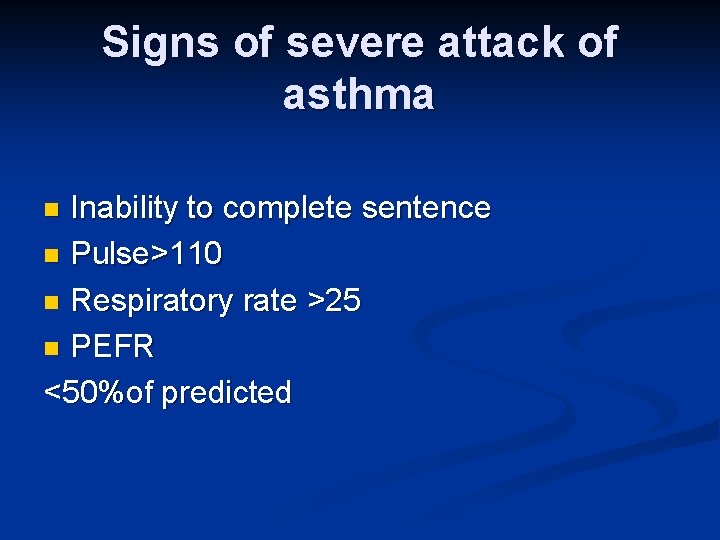 Signs of severe attack of asthma

- Inability to complete sentence
- Pulse>110
- Respiratory rate >25
- PEFR

<50%of predicted